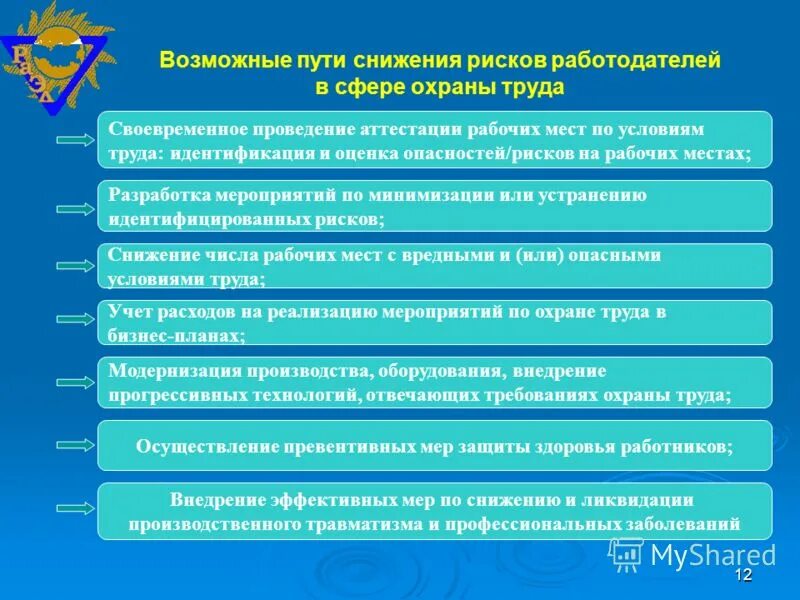 РаЭл

Возможные пути снижения рисков работодателей в сфере охраны труда

Своевременное проведение аттестации рабочих мест по условиям труда: идентификация и оценка опасностей/рисков на рабочих местах;

Разработка мероприятий по минимизации или устранению идентифицированных рисков;

Снижение числа рабочих мест с вредными и (или) опасными условиями труда;

Учет расходов на реализацию мероприятий по охране труда в бизнес-планах;

Модернизация производства, оборудования, внедрение прогрессивных технологий, отвечающих требованиях охраны труда;

Осуществление превентивных мер защиты здоровья работников;

Внедрение эффективных мер по снижению и ликвидации производственного травматизма и профессиональных заболеваний

MyShared

12